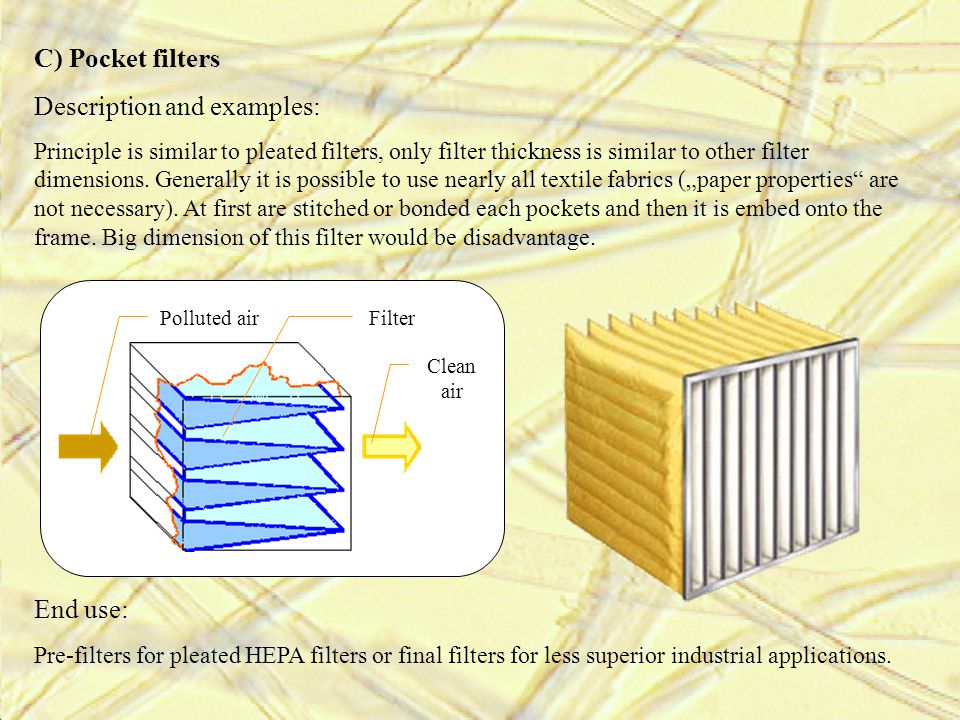 C) Pocket filters

Description and examples:

Principle is similar to pleated filters, only filter thickness is similar to other filter dimensions. Generally it is possible to use nearly all textile fabrics („paper properties“ are not necessary). At first are stitched or bonded each pockets and then it is embed onto the frame. Big dimension of this filter would be disadvantage.

Polluted air

Filter

Clean air

End use:

Pre-filters for pleated HEPA filters or final filters for less superior industrial applications.